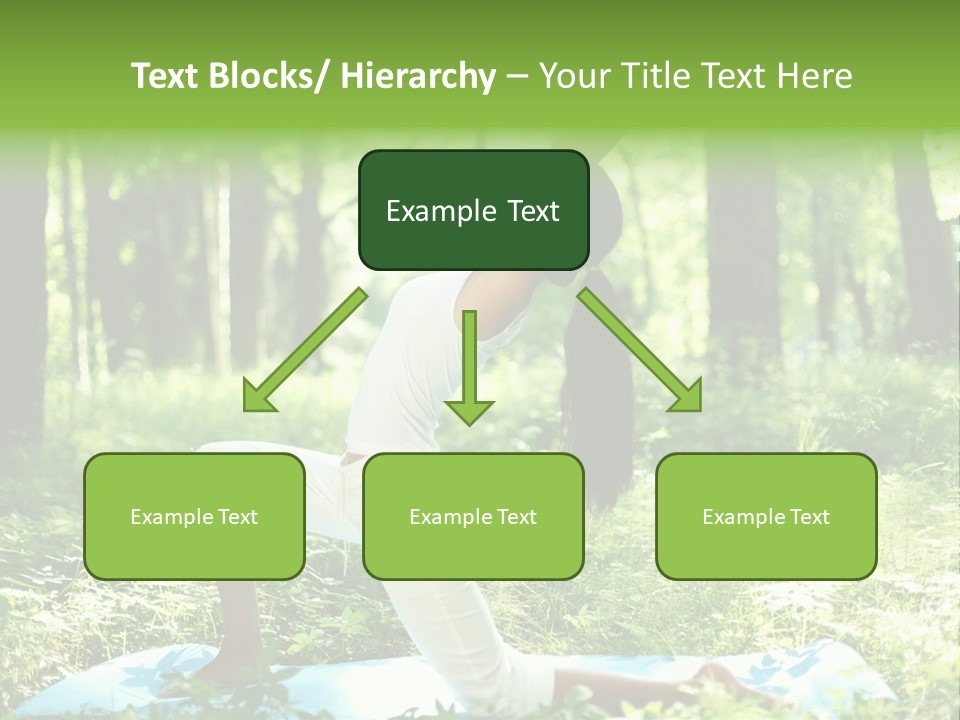 Text Blocks/ Hierarchy – Your Title Text Here

Example Text

Example Text

Example Text

Example Text